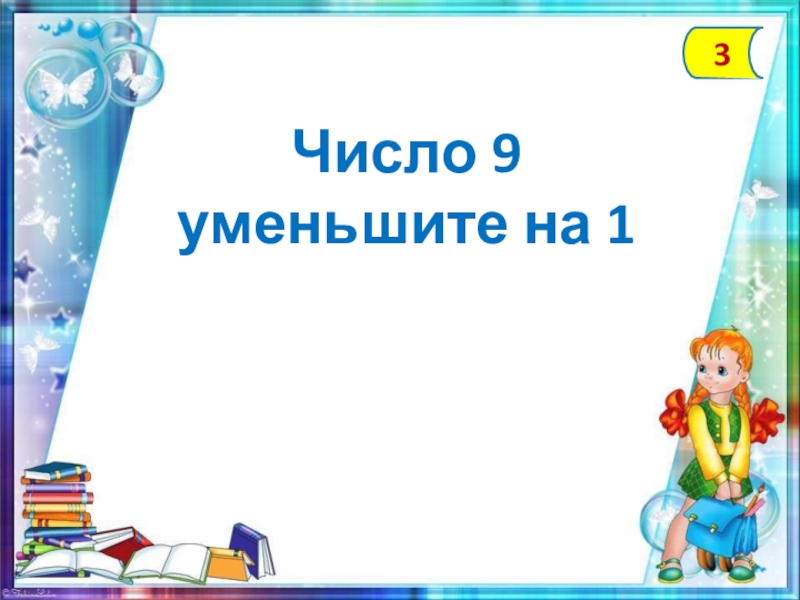 3

Число 9
уменьшите на 1